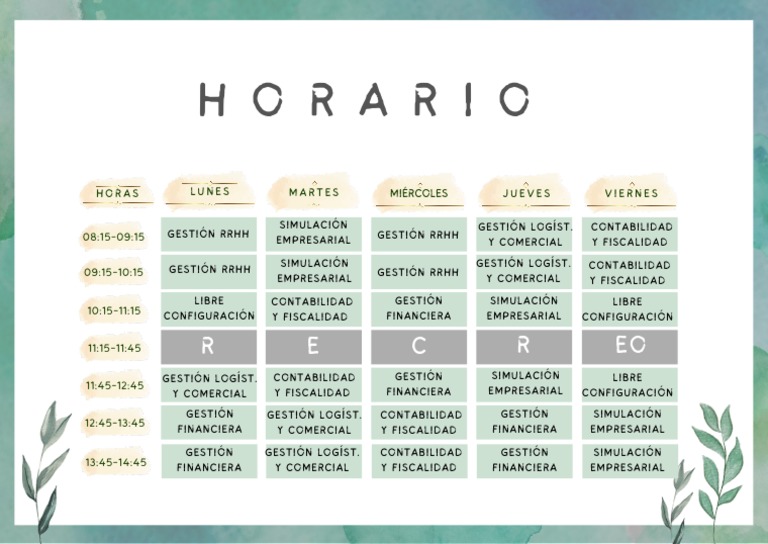 HORARIO

| HORAS | LUNES | MARTES | MIÉRCOLES | JUEVES | VIERNES |
|---|---|---|---|---|---|
| 08:15-09:15 | GESTIÓN RRHH | SIMULACIÓN EMPRESARIAL | GESTIÓN RRHH | GESTIÓN LOGÍST. Y COMERCIAL | CONTABILIDAD Y FISCALIDAD |
| 09:15-10:15 | GESTIÓN RRHH | SIMULACIÓN EMPRESARIAL | GESTIÓN RRHH | GESTIÓN LOGÍST. Y COMERCIAL | CONTABILIDAD Y FISCALIDAD |
| 10:15-11:15 | LIBRE CONFIGURACIÓN | CONTABILIDAD Y FISCALIDAD | GESTIÓN FINANCIERA | SIMULACIÓN EMPRESARIAL | LIBRE CONFIGURACIÓN |
| 11:15-11:45 | R | E | C | R | EO |
| 11:45-12:45 | GESTIÓN LOGÍST. Y COMERCIAL | CONTABILIDAD Y FISCALIDAD | GESTIÓN FINANCIERA | SIMULACIÓN EMPRESARIAL | LIBRE CONFIGURACIÓN |
| 12:45-13:45 | GESTIÓN FINANCIERA | GESTIÓN LOGÍST. Y COMERCIAL | CONTABILIDAD Y FISCALIDAD | GESTIÓN FINANCIERA | SIMULACIÓN EMPRESARIAL |
| 13:45-14:45 | GESTIÓN FINANCIERA | GESTIÓN LOGÍST. Y COMERCIAL | CONTABILIDAD Y FISCALIDAD | GESTIÓN FINANCIERA | SIMULACIÓN EMPRESARIAL |